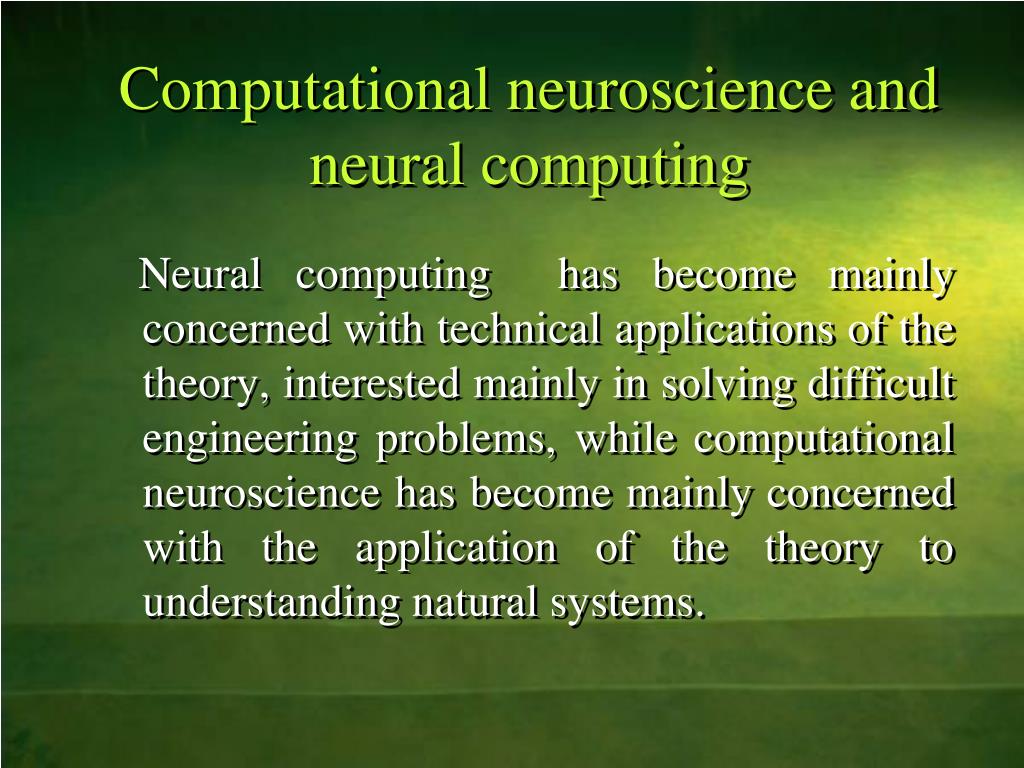 Computational neuroscience and neural computing

Neural computing has become mainly concerned with technical applications of the theory, interested mainly in solving difficult engineering problems, while computational neuroscience has become mainly concerned with the application of the theory to understanding natural systems.